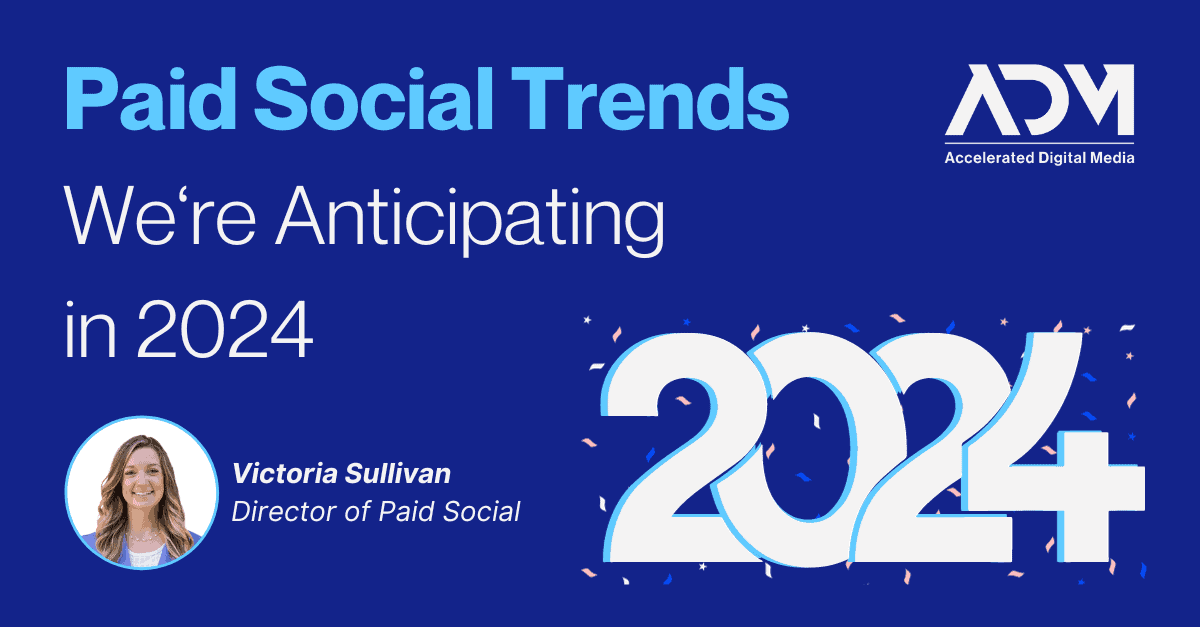 Paid Social Trends
We‘re Anticipating in 2024

ADM
Accelerated Digital Media

Victoria Sullivan
Director of Paid Social

2024